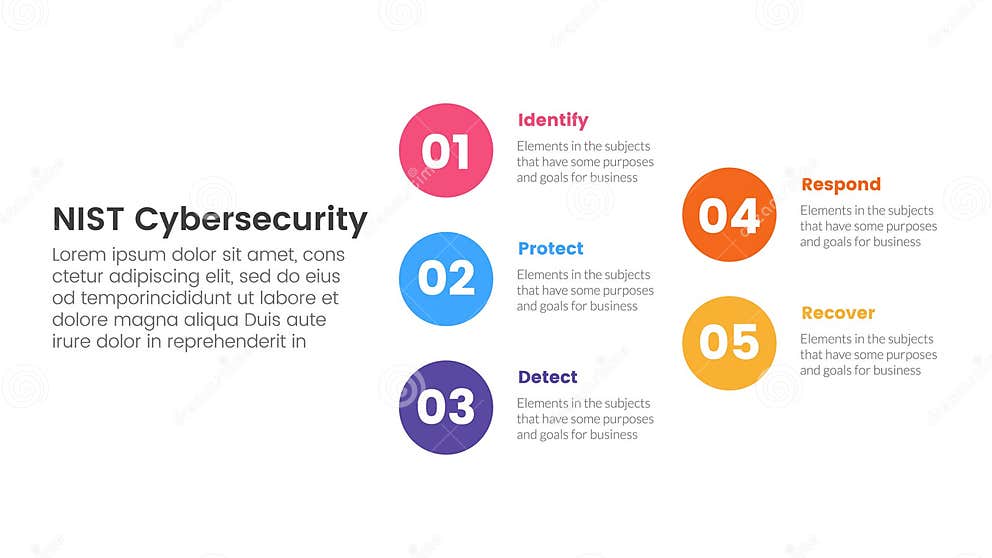 NIST Cybersecurity

Lorem ipsum dolor sit amet, cons ctetur adipiscing elit, sed do eius od temporincididunt ut labore et dolore magna aliqua Duis aute irure dolor in reprehenderit in

01

Identify

Elements in the subjects that have some purposes and goals for business

02

Protect

Elements in the subjects that have some purposes and goals for business

03

Detect

Elements in the subjects that have some purposes and goals for business

04

Respond

Elements in the subjects that have some purposes and goals for business

05

Recover

Elements in the subjects that have some purposes and goals for business